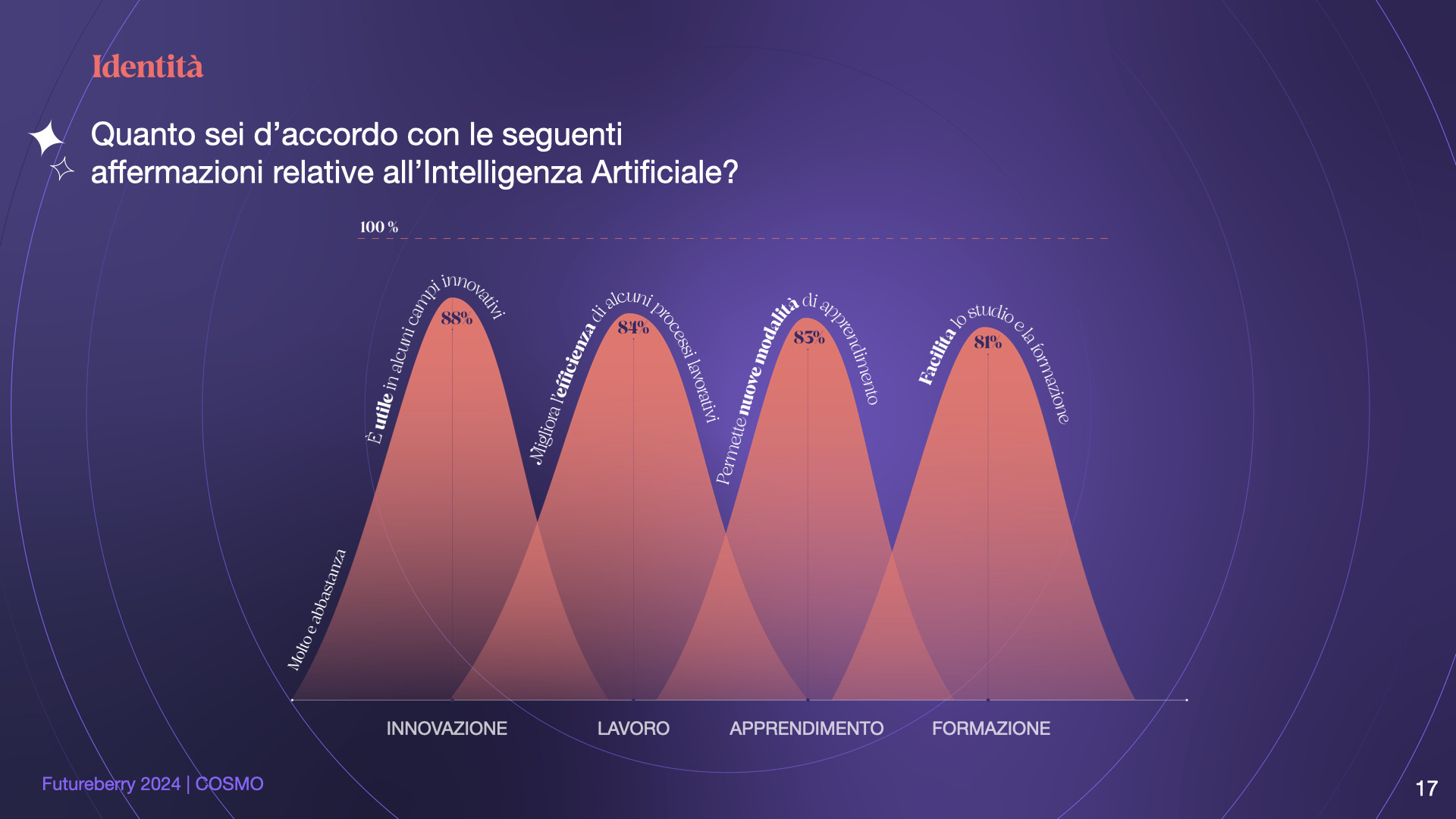 Identità

Quanto sei d'accordo con le seguenti affermazioni relative all'Intelligenza Artificiale?

100 %

Molto e abbastanza

È utile in alcuni campi innovativi

88%

Migliora l'efficienza di alcuni processi lavorativi

84%

Permette nuove modalità di apprendimento

83%

Facilita lo studio e la formazione

81%

INNOVAZIONE

LAVORO

APPRENDIMENTO

FORMAZIONE

Futureberry 2024 | COSMO

17